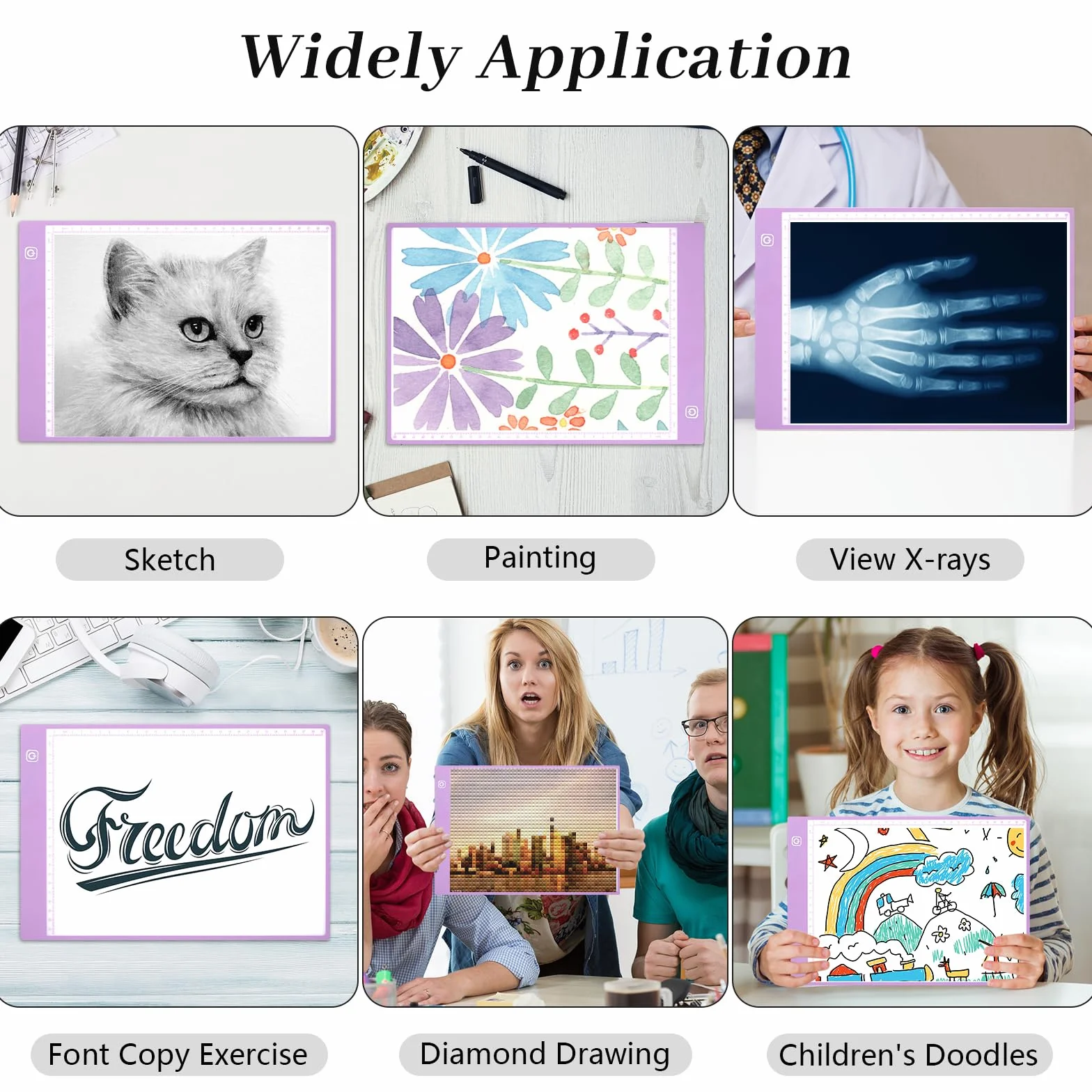 Widely Application

Sketch

Painting

View X-rays

Freedom

Font Copy Exercise

Diamond Drawing

Children's Doodles